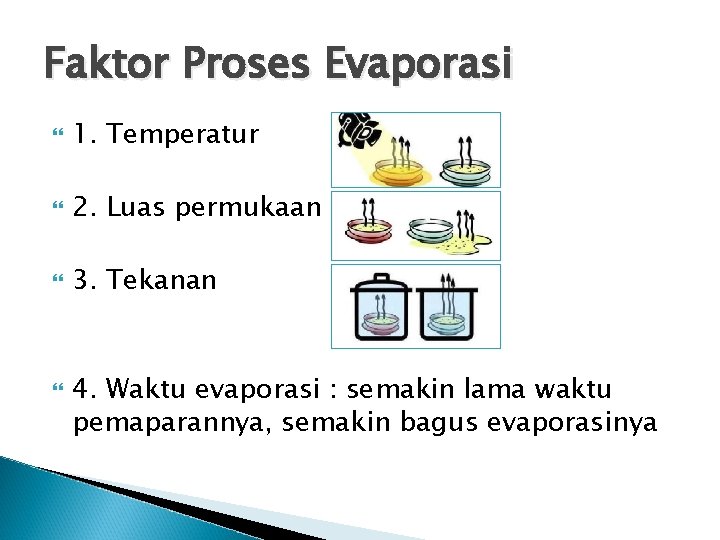 Faktor Proses Evaporasi

1. Temperatur

2. Luas permukaan

3. Tekanan

4. Waktu evaporasi : semakin lama waktu pemaparannya, semakin bagus evaporasinya